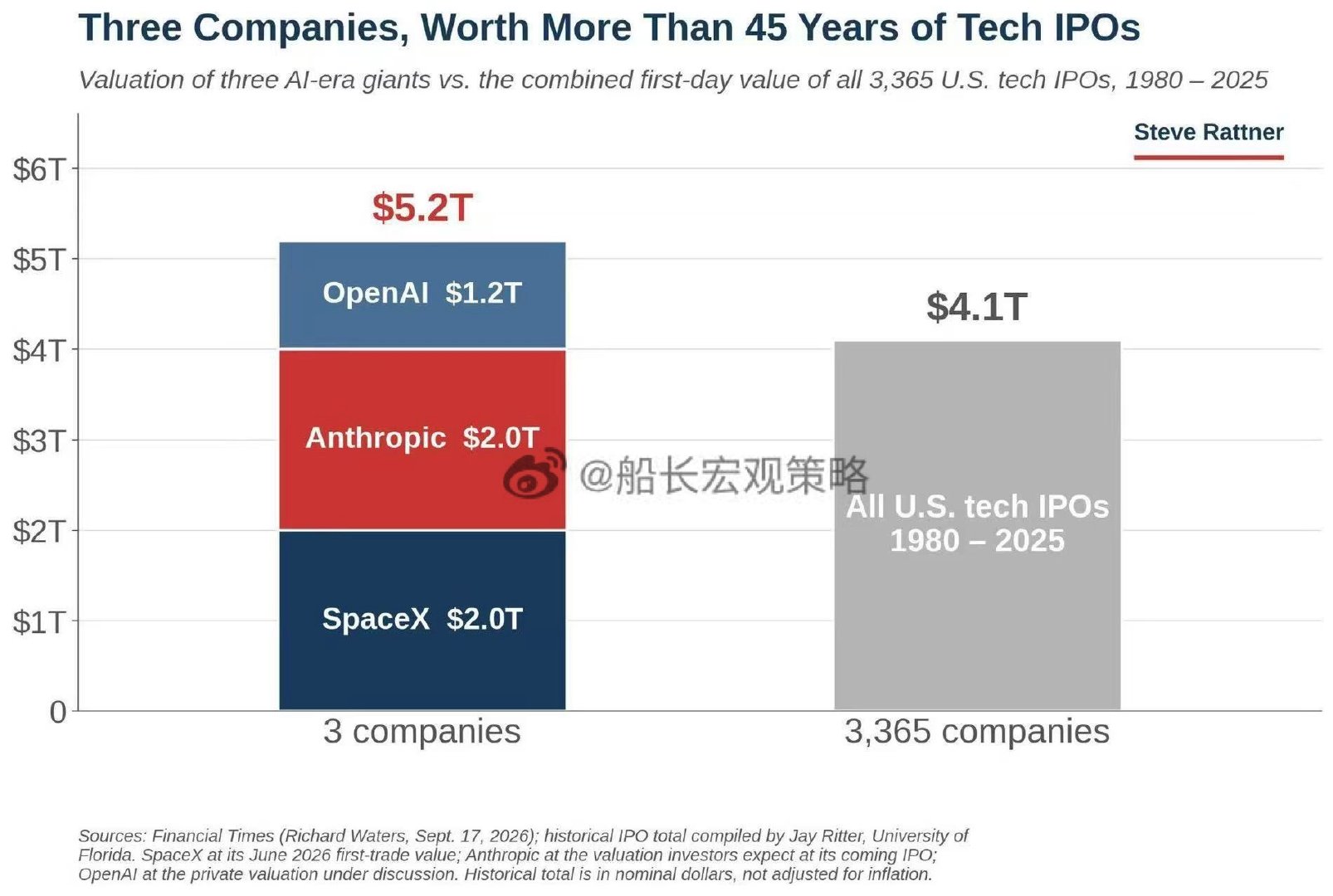 Three Companies, Worth More Than 45 Years of Tech IPOs

Valuation of three AI-era giants vs. the combined first-day value of all 3,365 U.S. tech IPOs, 1980 – 2025

Steve Rattner

$6T
$5T
$4T
$3T
$2T
$1T
0

$5.2T

OpenAI $1.2T

Anthropic $2.0T

SpaceX $2.0T

$4.1T

All U.S. tech IPOs 1980 – 2025

@船长宏观策略

3 companies

3,365 companies

Sources: Financial Times (Richard Waters, Sept. 17, 2026); historical IPO total compiled by Jay Ritter, University of Florida. SpaceX at its June 2026 first-trade value; Anthropic at the valuation investors expect at its coming IPO; OpenAI at the private valuation under discussion. Historical total is in nominal dollars, not adjusted for inflation.